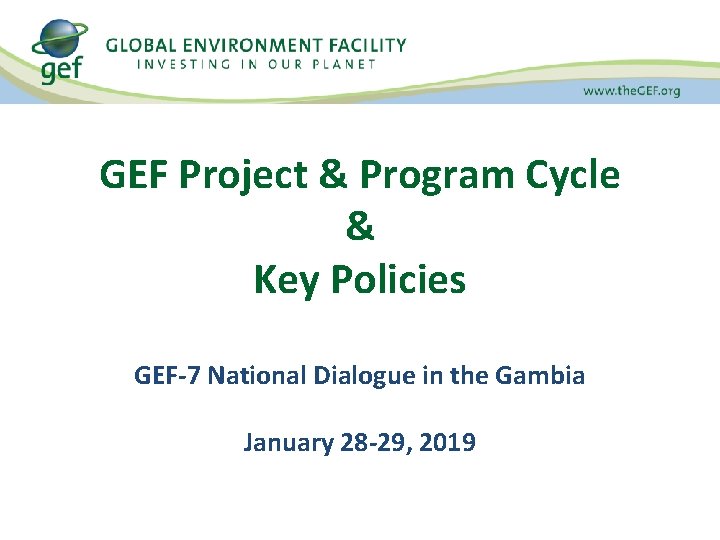 gef

GLOBAL ENVIRONMENT FACILITY
INVESTING IN OUR PLANET

www.theGEF.org

GEF Project & Program Cycle
&
Key Policies

GEF-7 National Dialogue in the Gambia

January 28-29, 2019